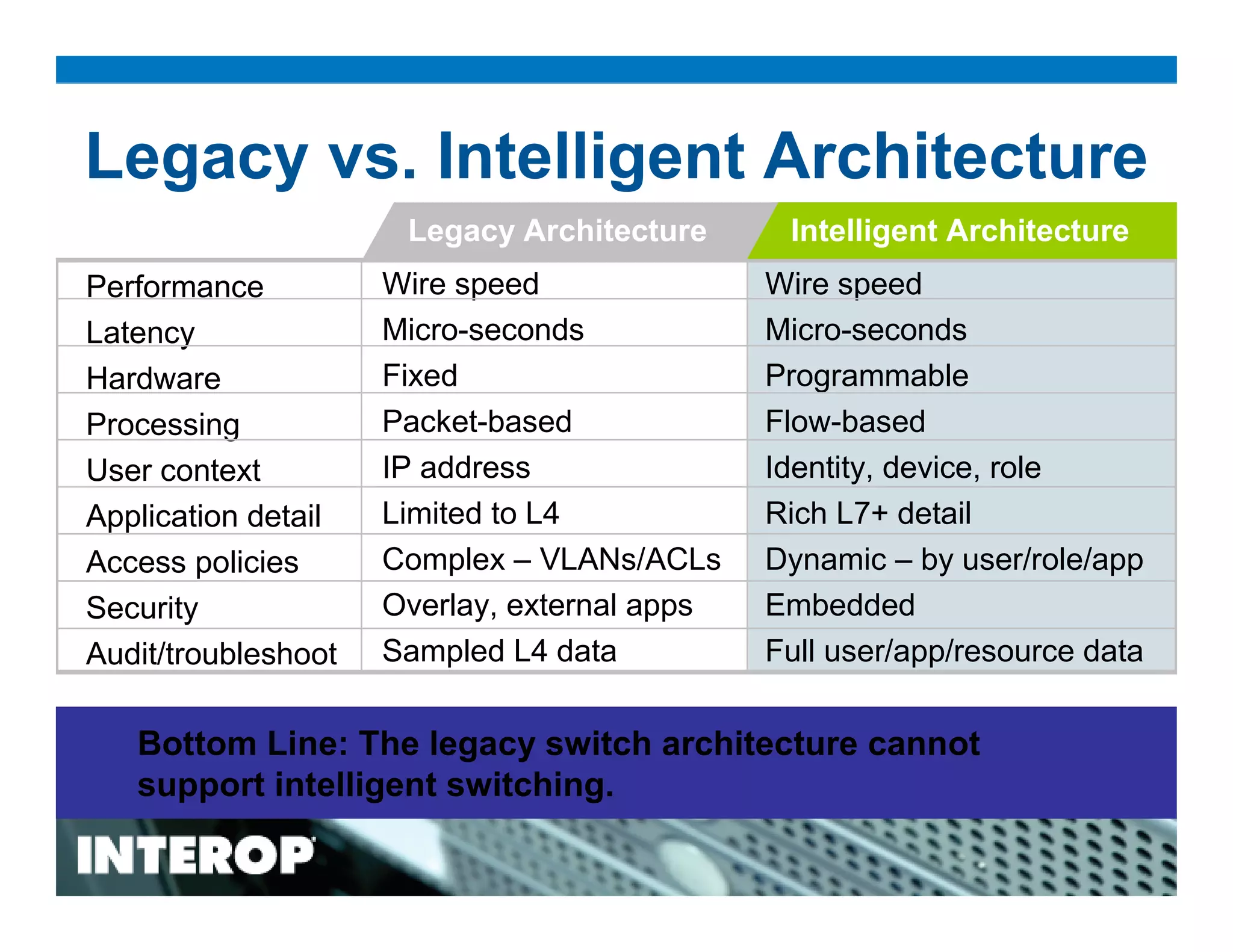 Legacy vs. Intelligent Architecture

| | Legacy Architecture | Intelligent Architecture |
|---|---|---|
| Performance | Wire speed | Wire speed |
| Latency | Micro-seconds | Micro-seconds |
| Hardware | Fixed | Programmable |
| Processing | Packet-based | Flow-based |
| User context | IP address | Identity, device, role |
| Application detail | Limited to L4 | Rich L7+ detail |
| Access policies | Complex – VLANs/ACLs | Dynamic – by user/role/app |
| Security | Overlay, external apps | Embedded |
| Audit/troubleshoot | Sampled L4 data | Full user/app/resource data |

Bottom Line: The legacy switch architecture cannot support intelligent switching.

INTEROP